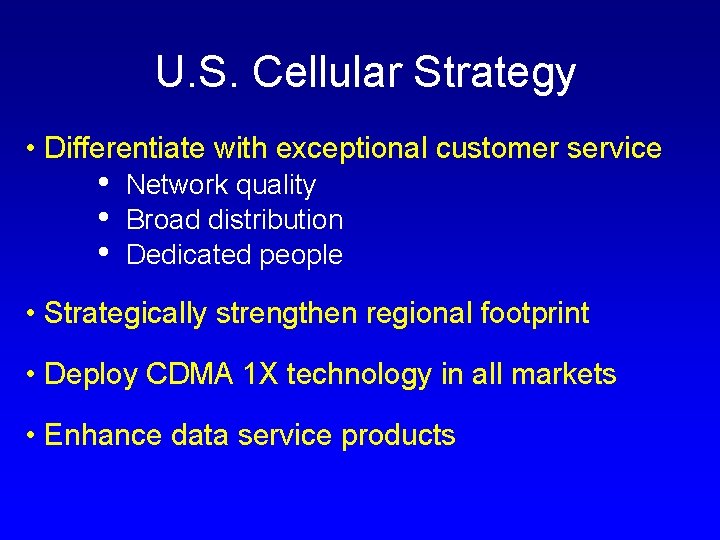 U.S. Cellular Strategy

• Differentiate with exceptional customer service
  • Network quality
  • Broad distribution
  • Dedicated people

• Strategically strengthen regional footprint

• Deploy CDMA 1X technology in all markets

• Enhance data service products